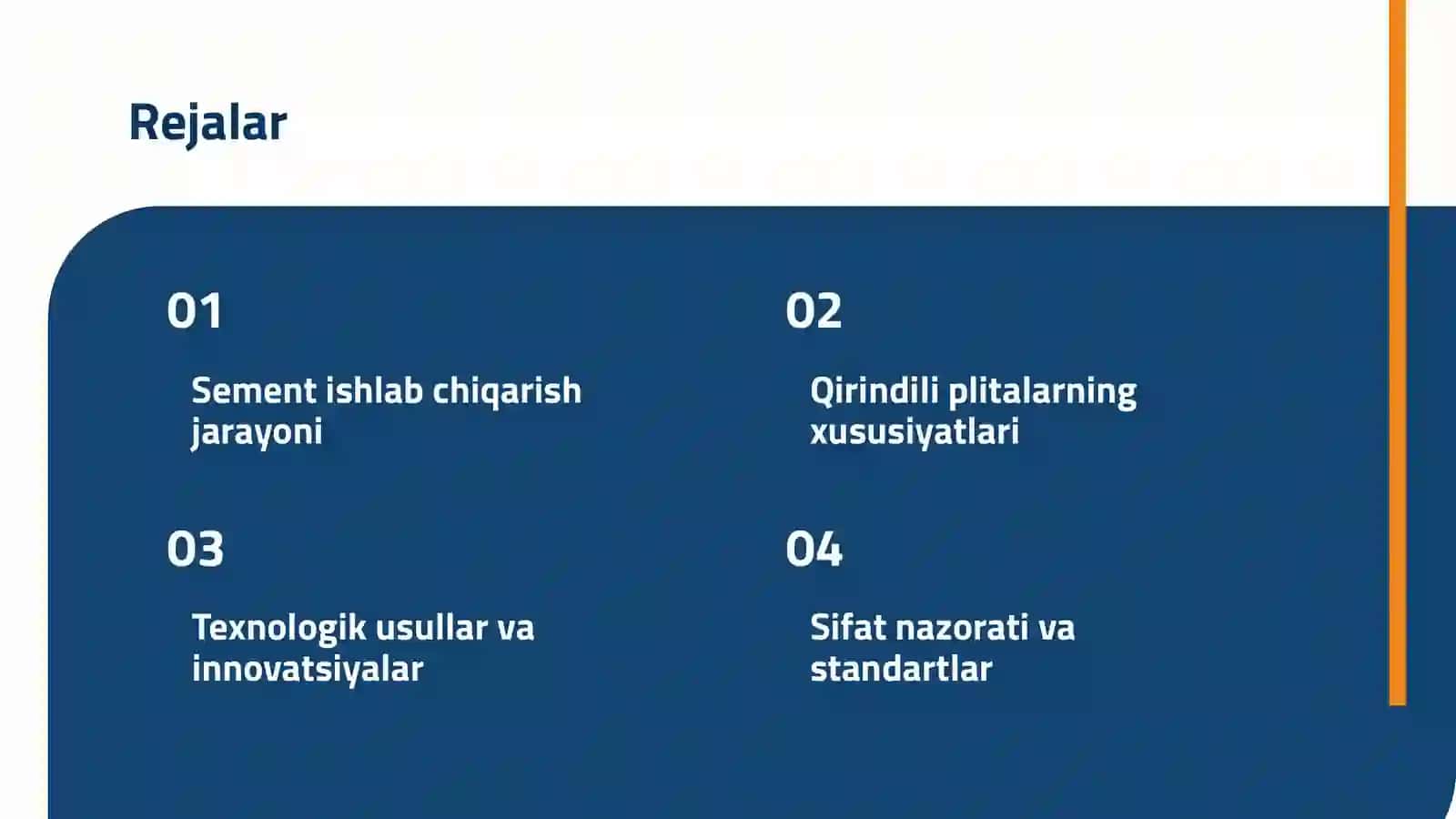 Rejalar

01

Sement ishlab chiqarish jarayoni

02

Qirindili plitalarning xususiyatlari

03

Texnologik usullar va innovatsiyalar

04

Sifat nazorati va standartlar